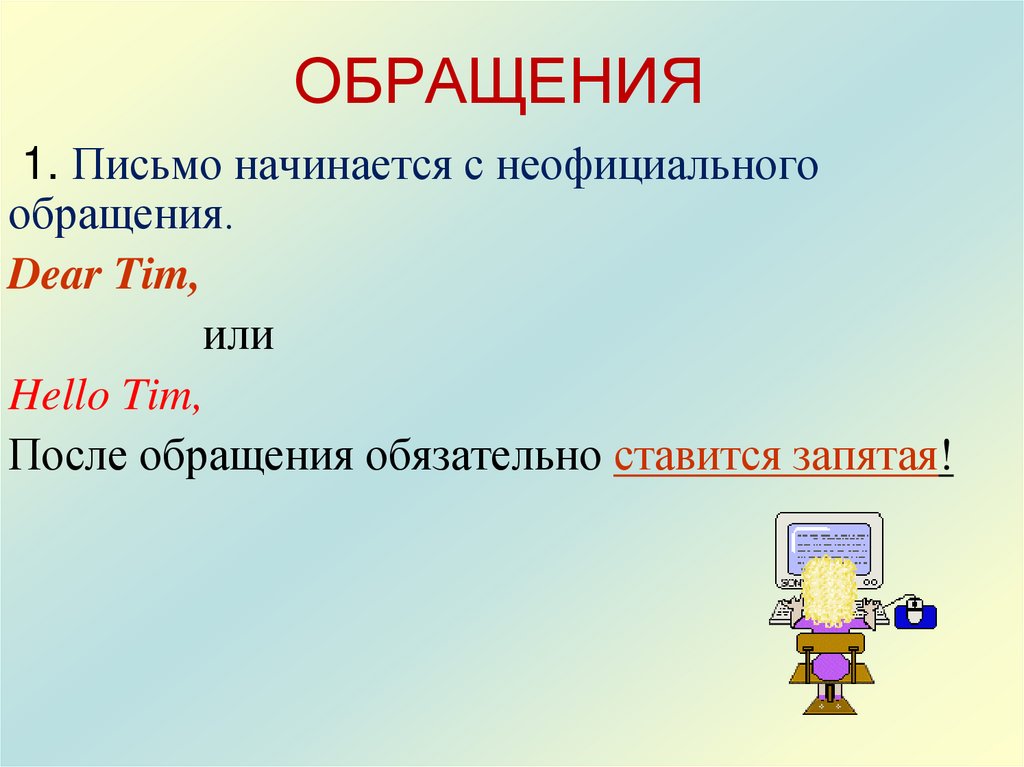 ОБРАЩЕНИЯ

1. Письмо начинается с неофициального обращения.

Dear Tim,

или

Hello Tim,

После обращения обязательно ставится запятая!